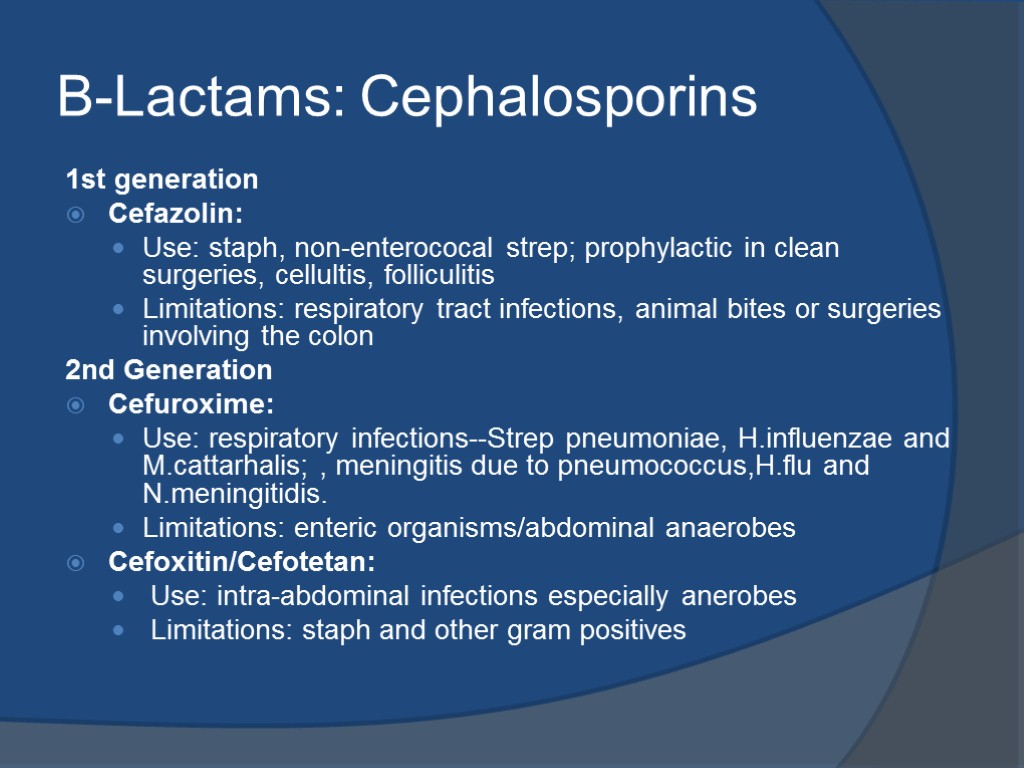 B-Lactams: Cephalosporins

1st generation

Cefazolin:

Use: staph, non-enterococal strep; prophylactic in clean surgeries, cellultis, folliculitis

Limitations: respiratory tract infections, animal bites or surgeries involving the colon

2nd Generation

Cefuroxime:

Use: respiratory infections--Strep pneumoniae, H.influenzae and M.cattarhalis; , meningitis due to pneumococcus,H.flu and N.meningitidis.

Limitations: enteric organisms/abdominal anaerobes

Cefoxitin/Cefotetan:

Use: intra-abdominal infections especially anerobes

Limitations: staph and other gram positives